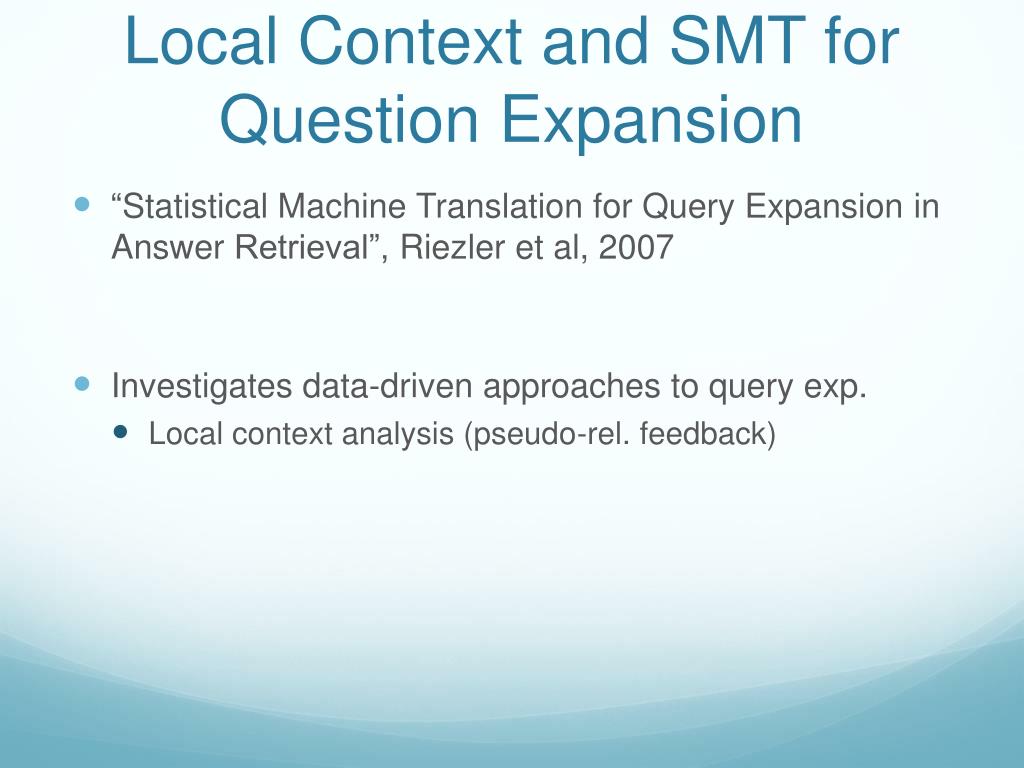 Local Context and SMT for Question Expansion

“Statistical Machine Translation for Query Expansion in Answer Retrieval”, Riezler et al, 2007

Investigates data-driven approaches to query exp.

Local context analysis (pseudo-rel. feedback)